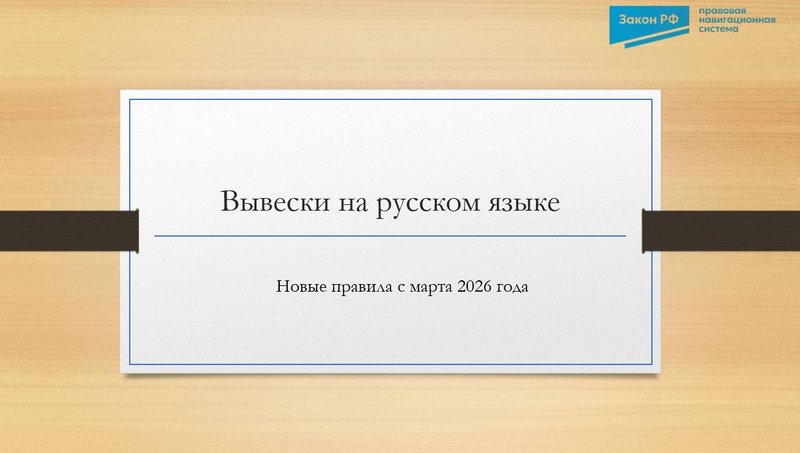 Закон РФ
правовая навигационная система

Вывески на русском языке

Новые правила с марта 2026 года